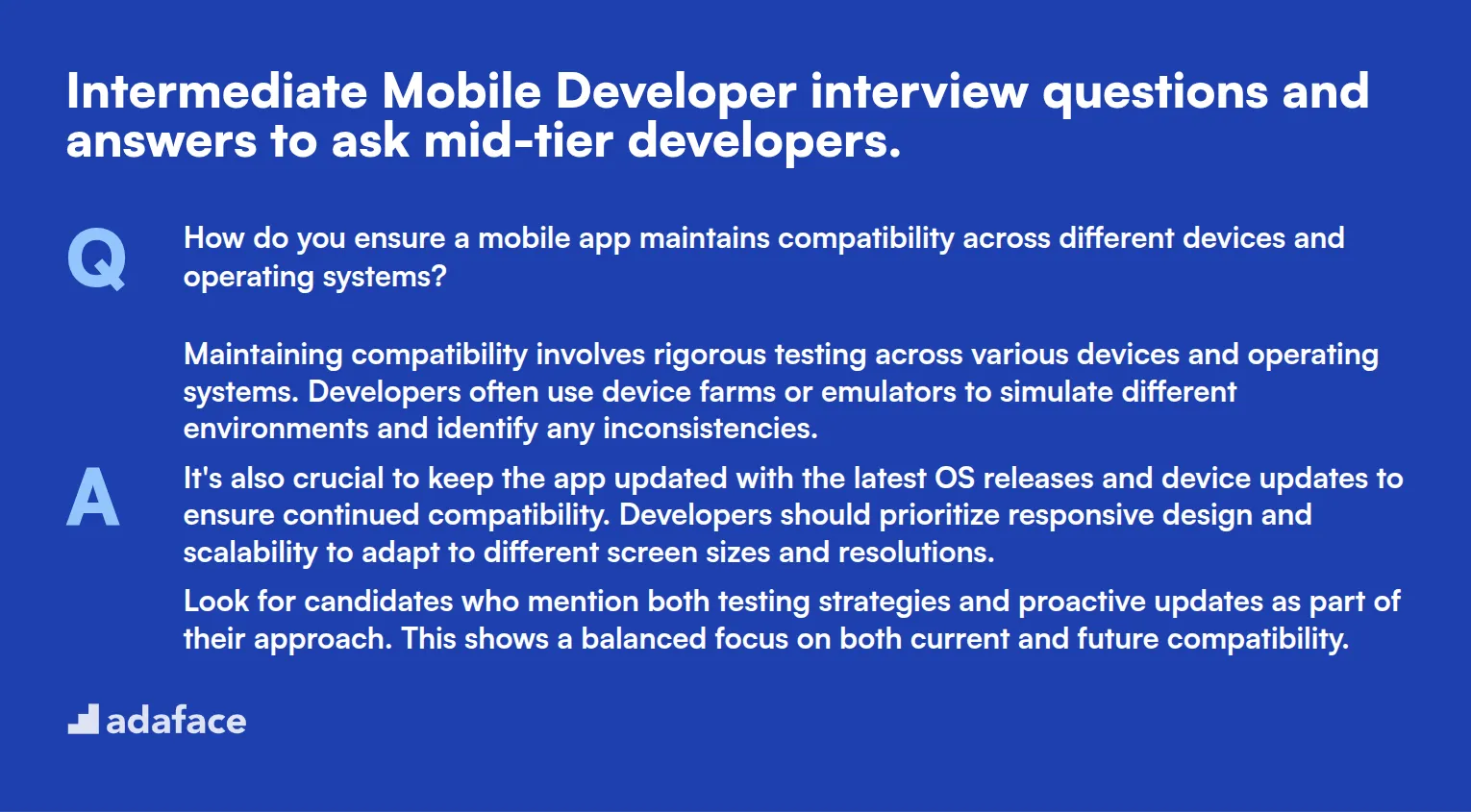 Intermediate Mobile Developer interview questions and answers to ask mid-tier developers.

Q

How do you ensure a mobile app maintains compatibility across different devices and operating systems?

A

Maintaining compatibility involves rigorous testing across various devices and operating systems. Developers often use device farms or emulators to simulate different environments and identify any inconsistencies.

It's also crucial to keep the app updated with the latest OS releases and device updates to ensure continued compatibility. Developers should prioritize responsive design and scalability to adapt to different screen sizes and resolutions.

Look for candidates who mention both testing strategies and proactive updates as part of their approach. This shows a balanced focus on both current and future compatibility.

adaface